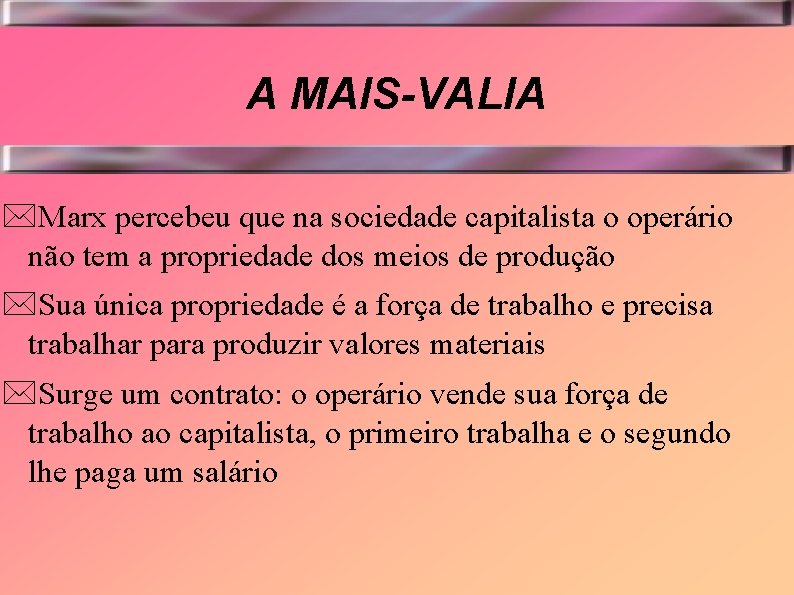 A MAIS-VALIA

Marx percebeu que na sociedade capitalista o operário não tem a propriedade dos meios de produção

Sua única propriedade é a força de trabalho e precisa trabalhar para produzir valores materiais

Surge um contrato: o operário vende sua força de trabalho ao capitalista, o primeiro trabalha e o segundo lhe paga um salário